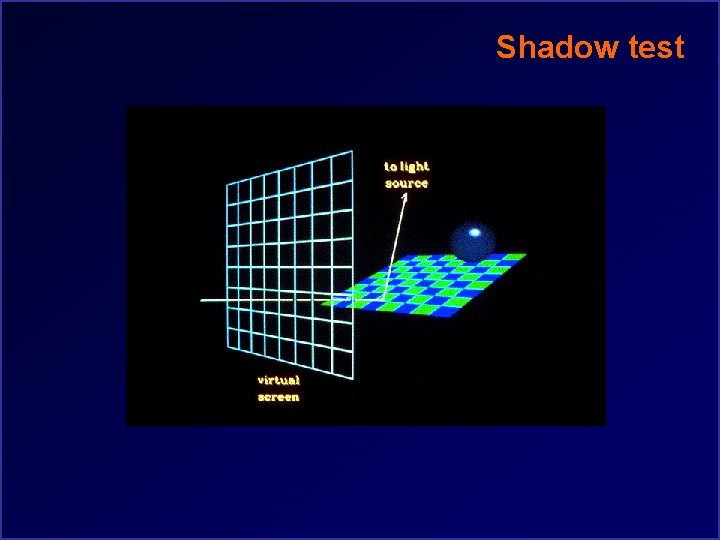 Shadow test

to light source

virtual screen